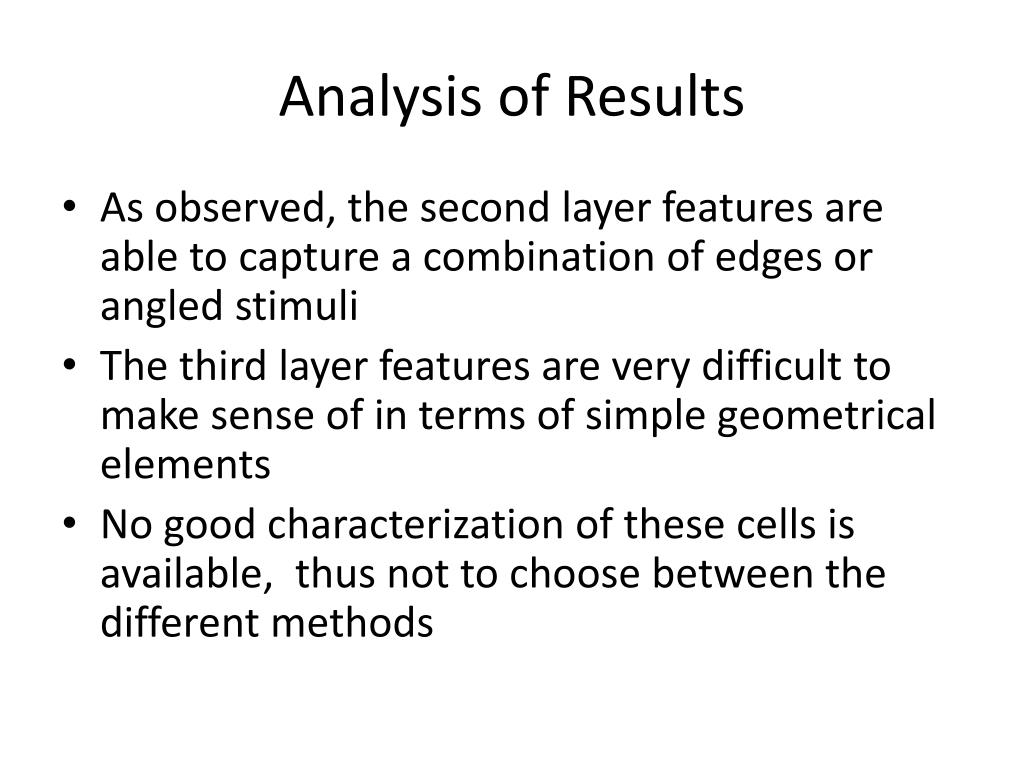 Analysis of Results

• As observed, the second layer features are able to capture a combination of edges or angled stimuli
• The third layer features are very difficult to make sense of in terms of simple geometrical elements
• No good characterization of these cells is available, thus not to choose between the different methods